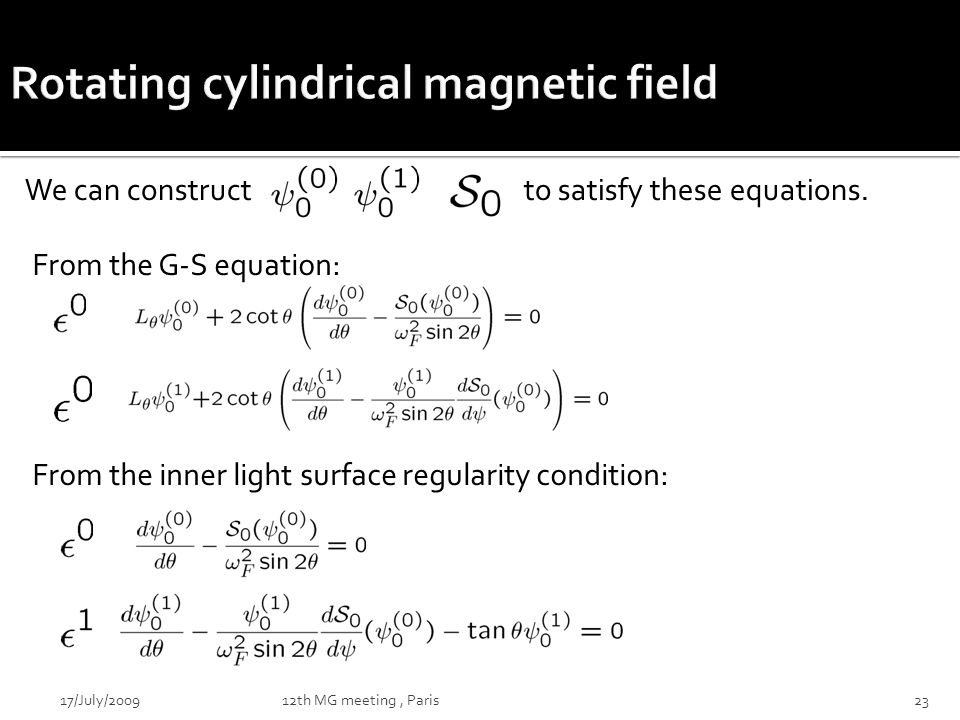 Rotating cylindrical magnetic field

We can construct $\psi_0^{(0)}$ $\psi_0^{(1)}$ $\mathcal{S}_0$ to satisfy these equations.

From the G-S equation:

$\epsilon^0$ $L_\theta \psi_0^{(0)} + 2\cot\theta \left( \frac{d\psi_0^{(0)}}{d\theta} - \frac{\mathcal{S}_0(\psi_0^{(0)})}{\omega_F^2 \sin 2\theta} \right) = 0$

$\epsilon^0$ $L_\theta \psi_0^{(1)} + 2\cot\theta \left( \frac{d\psi_0^{(1)}}{d\theta} - \frac{\psi_0^{(1)}}{\omega_F^2 \sin 2\theta} \frac{d\mathcal{S}_0}{d\psi}(\psi_0^{(0)}) \right) = 0$

From the inner light surface regularity condition:

$\epsilon^0$ $\frac{d\psi_0^{(0)}}{d\theta} - \frac{\mathcal{S}_0(\psi_0^{(0)})}{\omega_F^2 \sin 2\theta} = 0$

$\epsilon^1$ $\frac{d\psi_0^{(1)}}{d\theta} - \frac{\psi_0^{(1)}}{\omega_F^2 \sin 2\theta} \frac{d\mathcal{S}_0}{d\psi}(\psi_0^{(0)}) - \tan\theta \psi_0^{(1)} = 0$

17/July/2009 12th MG meeting , Paris 23